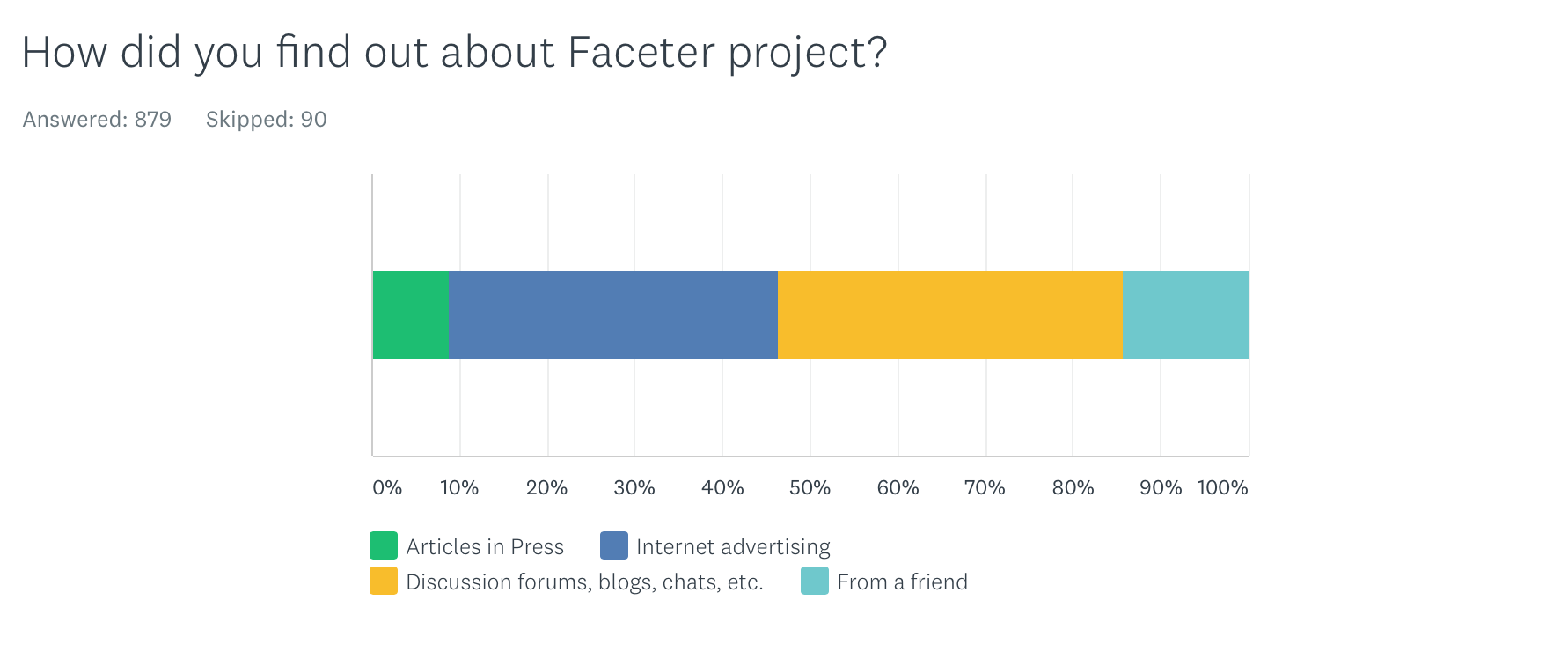 How did you find out about Faceter project?

Answered: 879 Skipped: 90

0% 10% 20% 30% 40% 50% 60% 70% 80% 90% 100%

Articles in Press
Internet advertising
Discussion forums, blogs, chats, etc.
From a friend